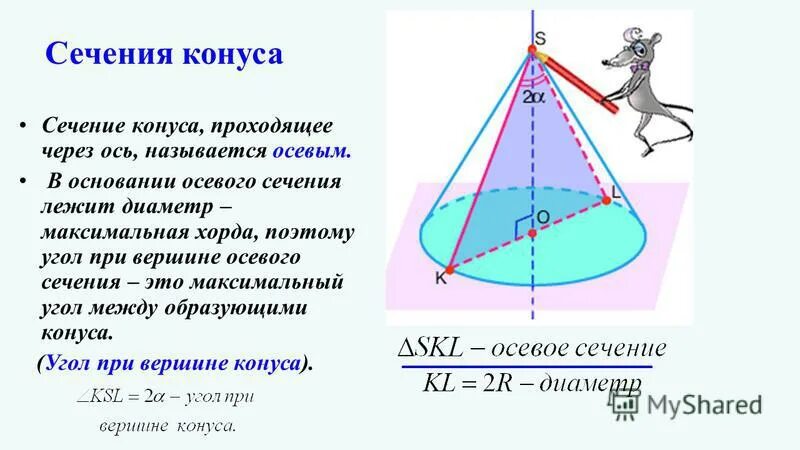 Сечения конуса

• Сечение конуса, проходящее через ось, называется осевым.

• В основании осевого сечения лежит диаметр – максимальная хорда, поэтому угол при вершине осевого сечения – это максимальный угол между образующими конуса.

(Угол при вершине конуса).

$\angle KSL = 2\alpha$ – угол при вершине конуса.

S

$2\alpha$

L

O

K

$\Delta SKL$ – осевое сечение

$KL = 2R$ – диаметр

MyShared